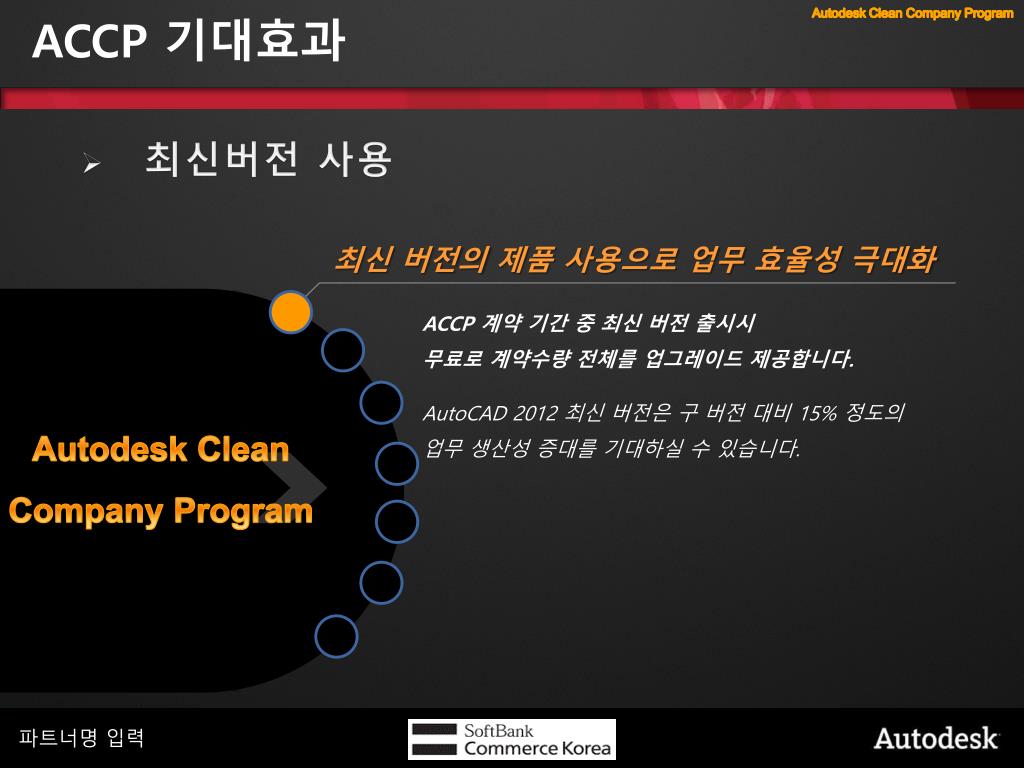 Autodesk Clean Company Program

ACCP 기대효과

➢ 최신버전 사용

최신 버전의 제품 사용으로 업무 효율성 극대화

ACCP 계약 기간 중 최신 버전 출시시
무료로 계약수량 전체를 업그레이드 제공합니다.

AutoCAD 2012 최신 버전은 구 버전 대비 15% 정도의
업무 생산성 증대를 기대하실 수 있습니다.

Autodesk Clean
Company Program

파트너명 입력

SoftBank
Commerce Korea

Autodesk